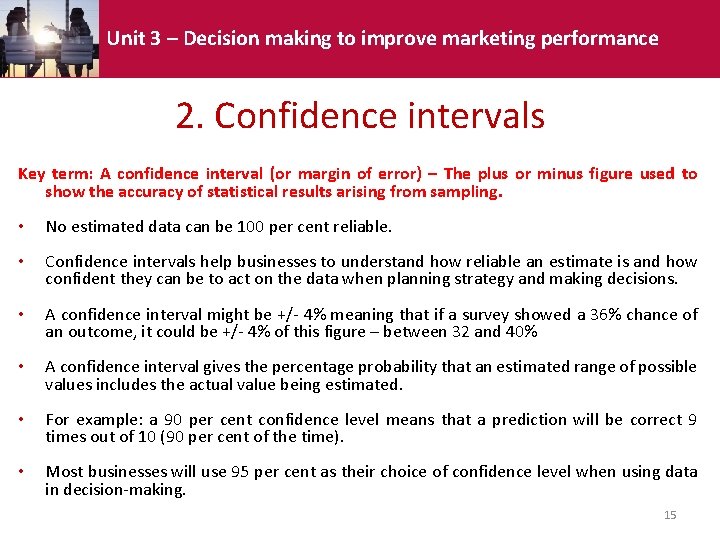 Unit 3 – Decision making to improve marketing performance

2. Confidence intervals

Key term: A confidence interval (or margin of error) – The plus or minus figure used to show the accuracy of statistical results arising from sampling.

• No estimated data can be 100 per cent reliable.

• Confidence intervals help businesses to understand how reliable an estimate is and how confident they can be to act on the data when planning strategy and making decisions.

• A confidence interval might be +/- 4% meaning that if a survey showed a 36% chance of an outcome, it could be +/- 4% of this figure – between 32 and 40%

• A confidence interval gives the percentage probability that an estimated range of possible values includes the actual value being estimated.

• For example: a 90 per cent confidence level means that a prediction will be correct 9 times out of 10 (90 per cent of the time).

• Most businesses will use 95 per cent as their choice of confidence level when using data in decision-making.

15